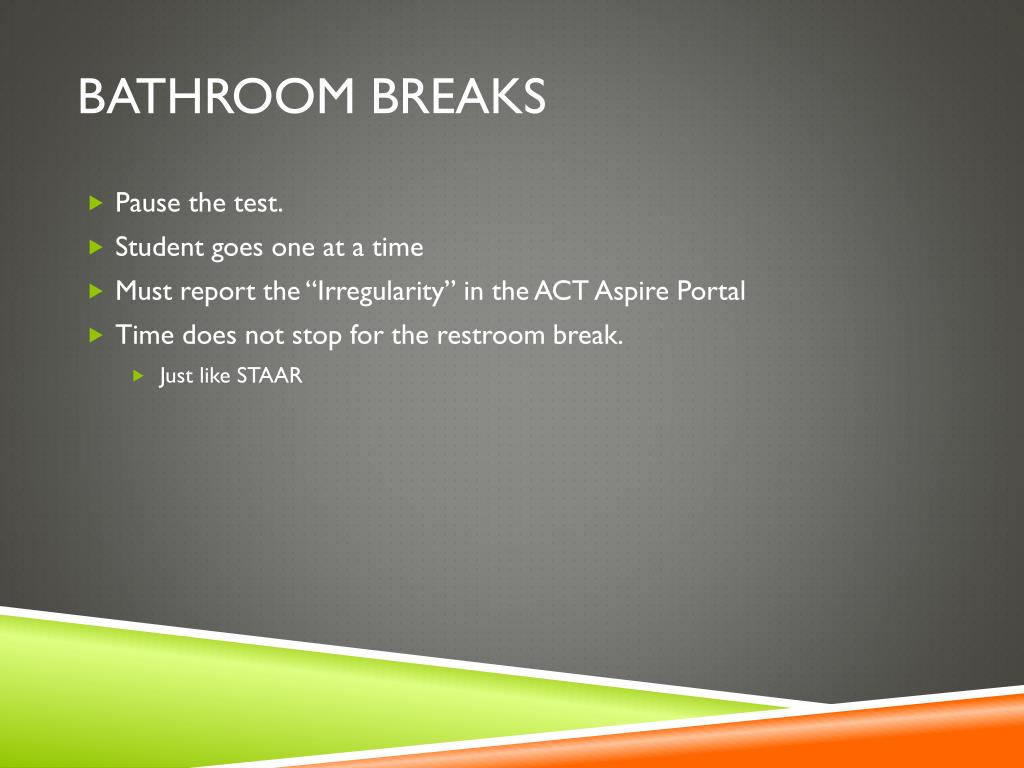 BATHROOM BREAKS

Pause the test.
Student goes one at a time
Must report the “Irregularity” in the ACT Aspire Portal
Time does not stop for the restroom break.
Just like STAAR